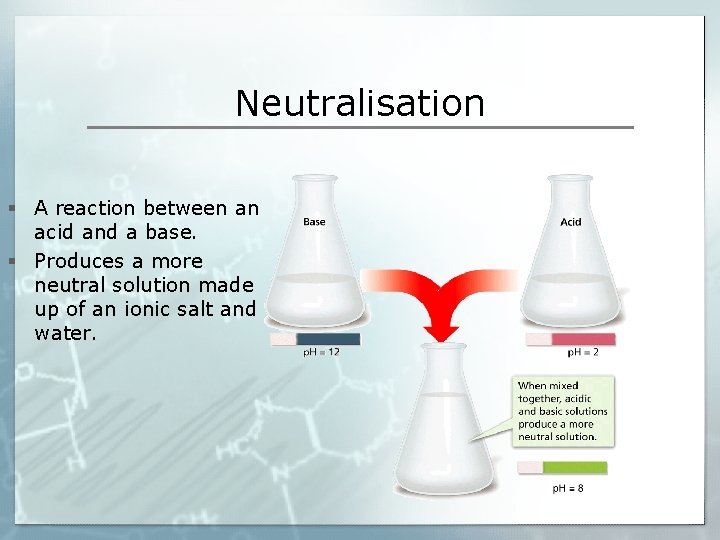 Neutralisation

A reaction between an acid and a base.

Produces a more neutral solution made up of an ionic salt and water.

Base

pH = 12

Acid

pH = 2

When mixed together, acidic and basic solutions produce a more neutral solution.

pH = 8